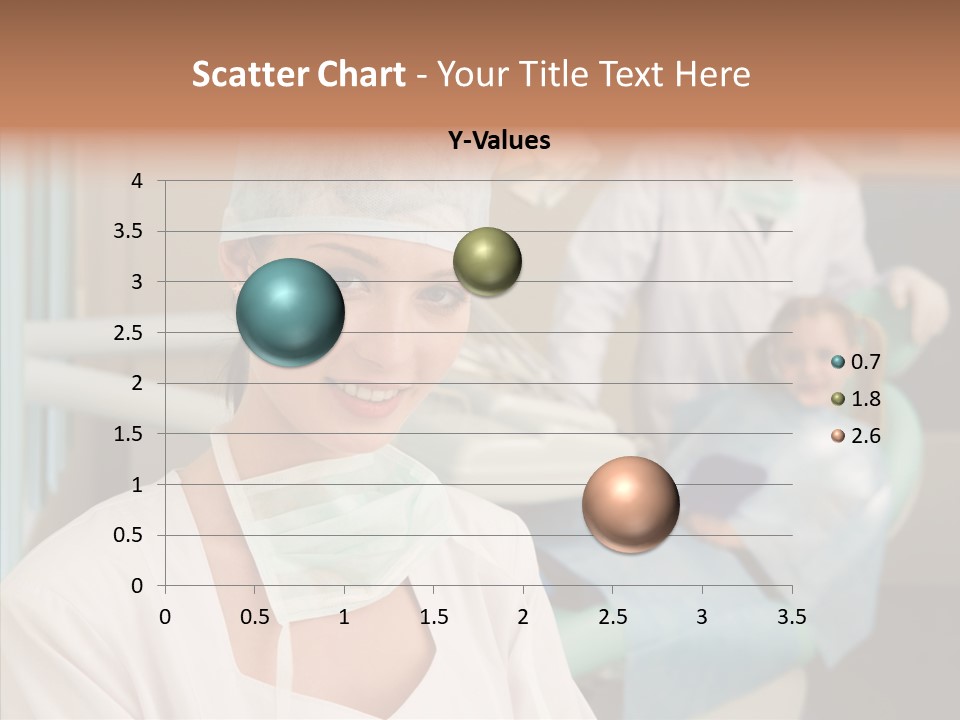 Scatter Chart - Your Title Text Here

Y-Values

4
3.5
3
2.5
2
1.5
1
0.5
0

0 0.5 1 1.5 2 2.5 3 3.5

0.7
1.8
2.6